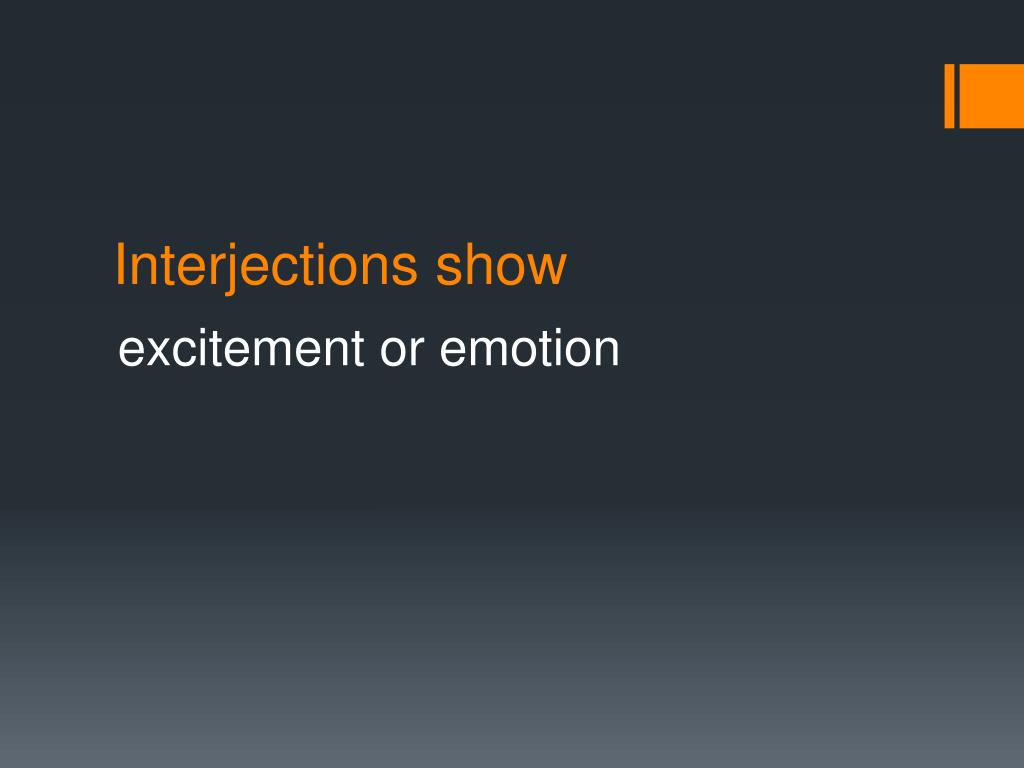 Interjections show

excitement or emotion